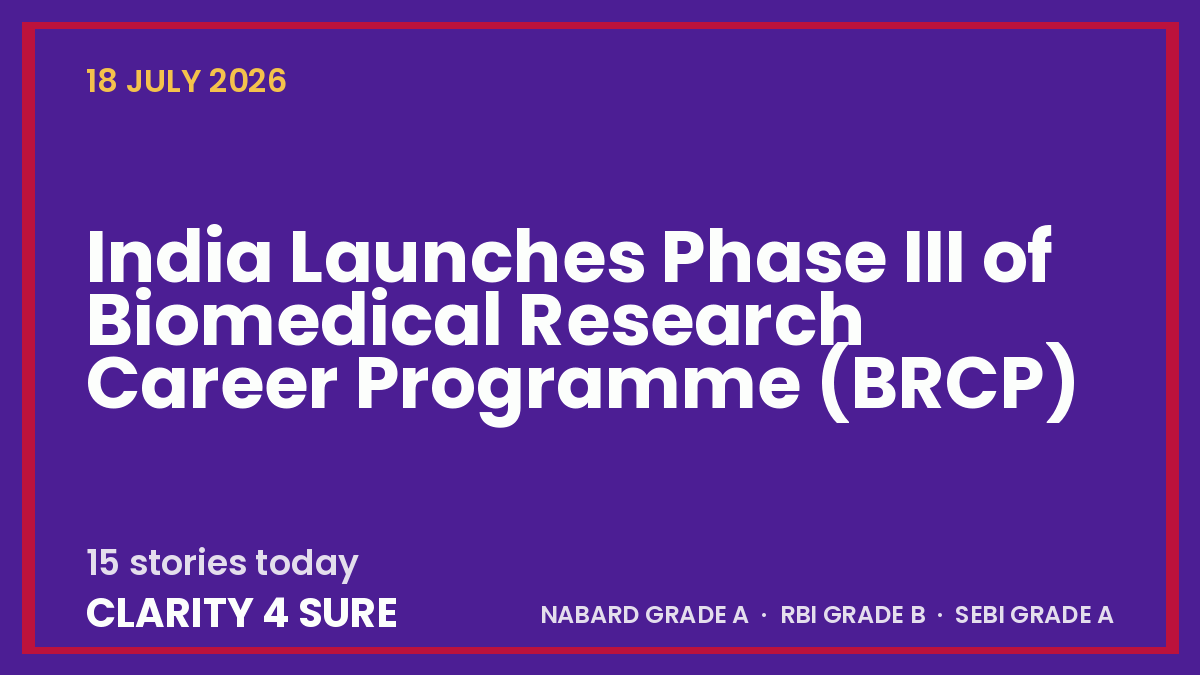 18 JULY 2026

India Launches Phase III of Biomedical Research Career Programme (BRCP)

15 stories today

CLARITY 4 SURE

NABARD GRADE A · RBI GRADE B · SEBI GRADE A